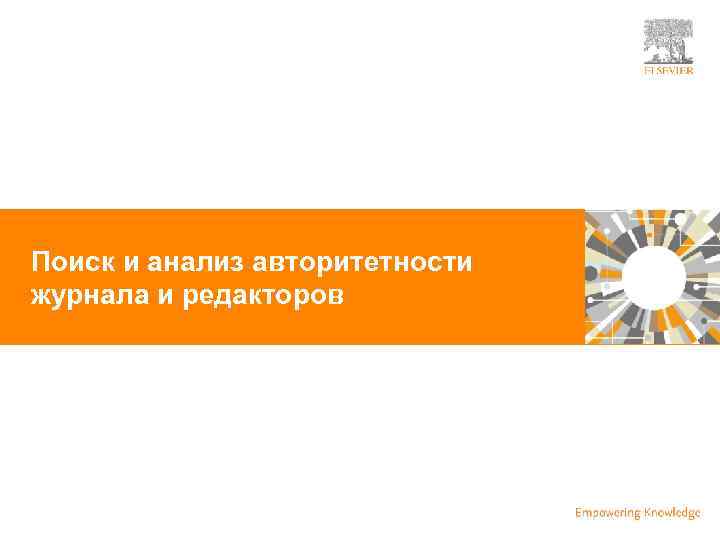 ELSEVIER

Поиск и анализ авторитетности журнала и редакторов

Empowering Knowledge